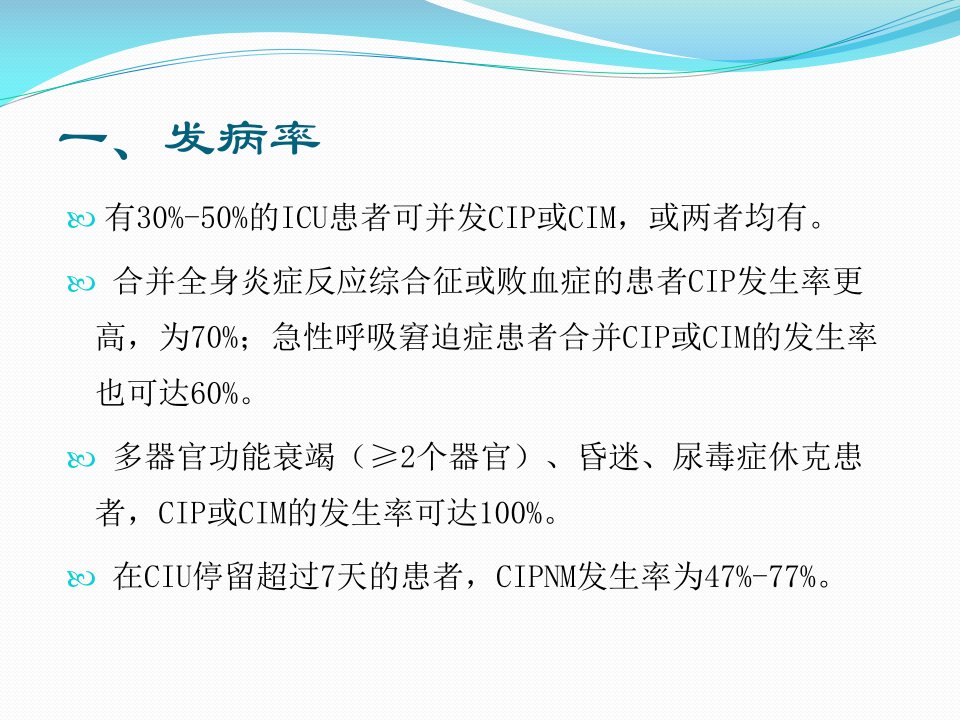 一、发病率

有30%-50%的ICU患者可并发CIP或CIM，或两者均有。

合并全身炎症反应综合征或败血症的患者CIP发生率更高，为70%；急性呼吸窘迫症患者合并CIP或CIM的发生率也可达60%。

多器官功能衰竭（≥2个器官）、昏迷、尿毒症休克患者，CIP或CIM的发生率可达100%。

在CIU停留超过7天的患者，CIPNM发生率为47%-77%。